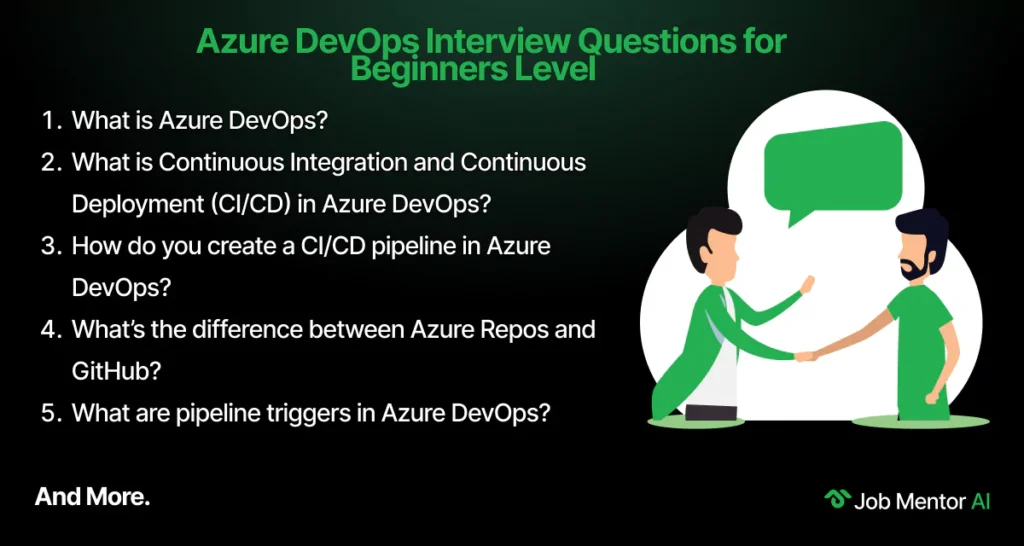 Azure DevOps Interview Questions for Beginners Level

1. What is Azure DevOps?
2. What is Continuous Integration and Continuous Deployment (CI/CD) in Azure DevOps?
3. How do you create a CI/CD pipeline in Azure DevOps?
4. What's the difference between Azure Repos and GitHub?
5. What are pipeline triggers in Azure DevOps?

And More.

Job Mentor AI